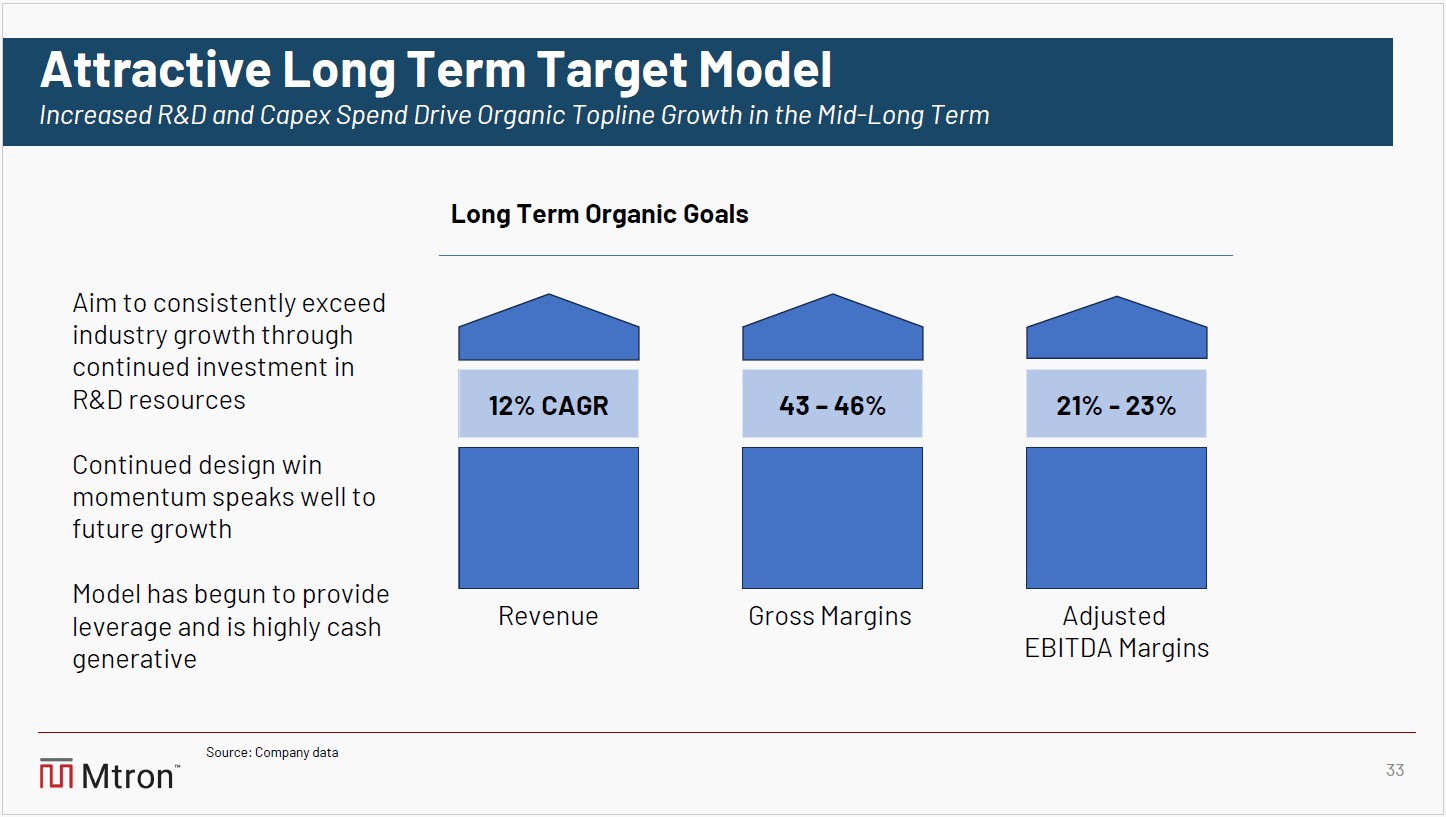 Attractive Long Term Target Model

Increased R&D and Capex Spend Drive Organic Topline Growth in the Mid-Long Term

Aim to consistently exceed industry growth through continued investment in R&D resources

Continued design win momentum speaks well to future growth

Model has begun to provide leverage and is highly cash generative

Long Term Organic Goals

12% CAGR

Revenue

43 – 46%

Gross Margins

21% - 23%

Adjusted EBITDA Margins

Source: Company data

Mtron™

33